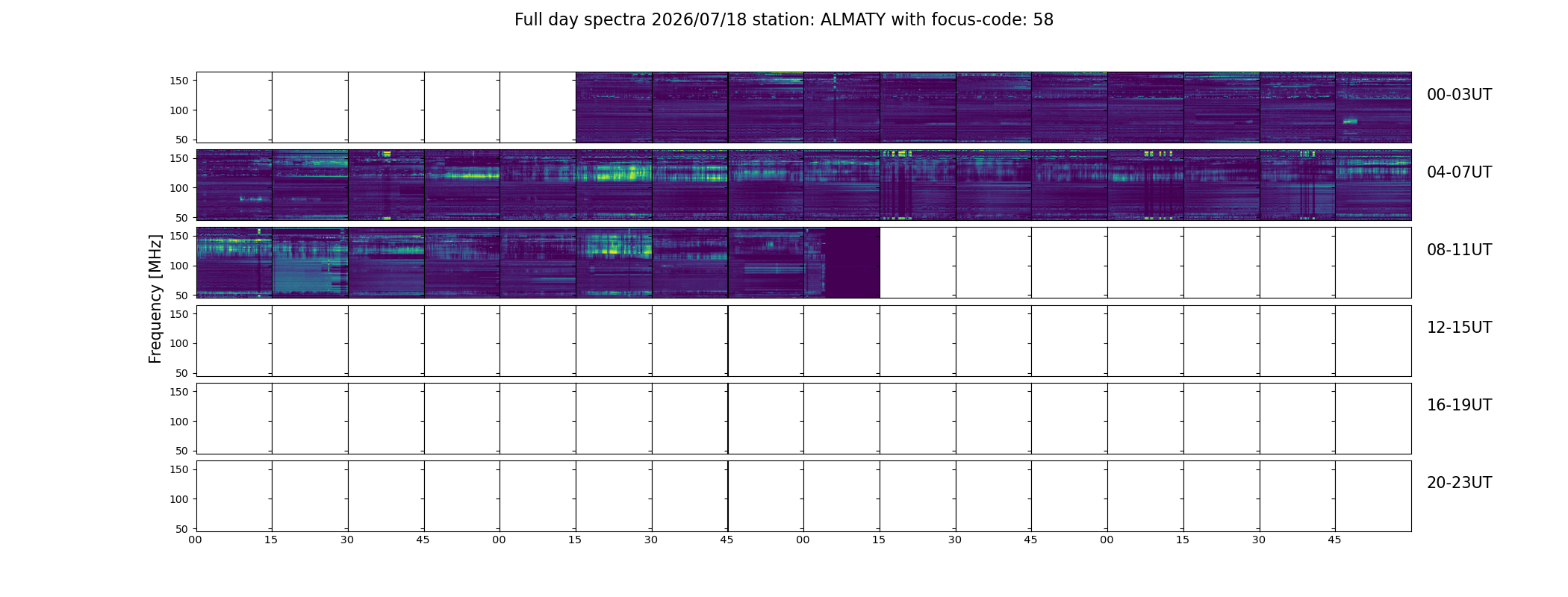 Full day spectra 2026/07/18 station: ALMATY with focus-code: 58

Frequency [MHz]

150
100
50
00-03UT

150
100
50
04-07UT

150
100
50
08-11UT

150
100
50
12-15UT

150
100
50
16-19UT

150
100
50
20-23UT

00 15 30 45 00 15 30 45 00 15 30 45 00 15 30 45